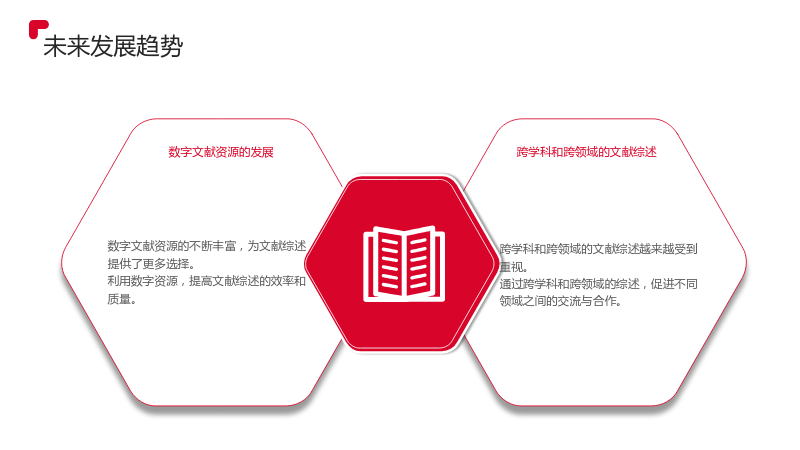 未来发展趋势

数字文献资源的发展

数字文献资源的不断丰富，为文献综述提供了更多选择。

利用数字资源，提高文献综述的效率和质量。

跨学科和跨领域的文献综述

跨学科和跨领域的文献综述越来越受到重视。

通过跨学科和跨领域的综述，促进不同领域之间的交流与合作。